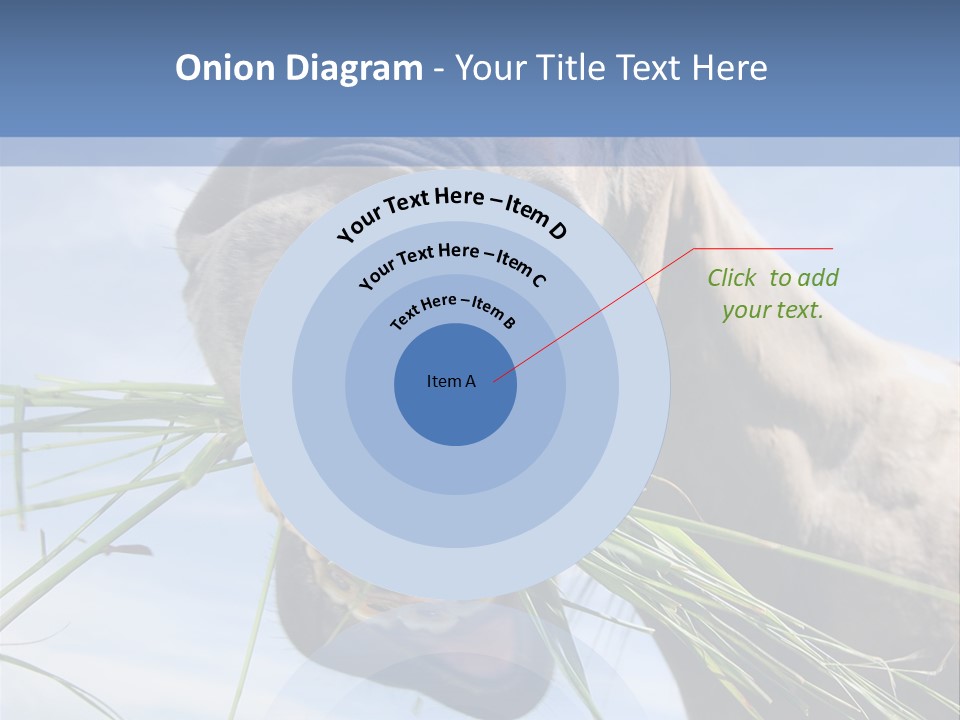 Onion Diagram - Your Title Text Here

Your Text Here – Item D

Your Text Here – Item C

Text Here – Item B

Item A

Click to add your text.